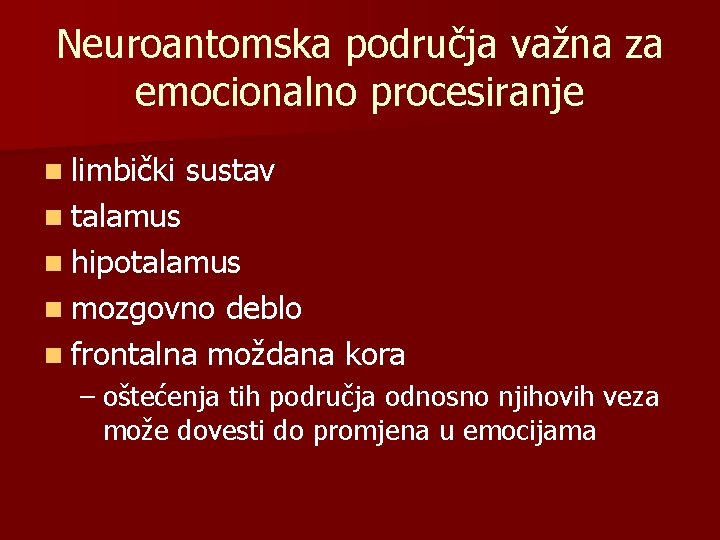 Neuroantomska područja važna za emocionalno procesiranje

- limbički sustav
- talamus
- hipotalamus
- mozgovno deblo
- frontalna moždana kora
  – oštećenja tih područja odnosno njihovih veza može dovesti do promjena u emocijama